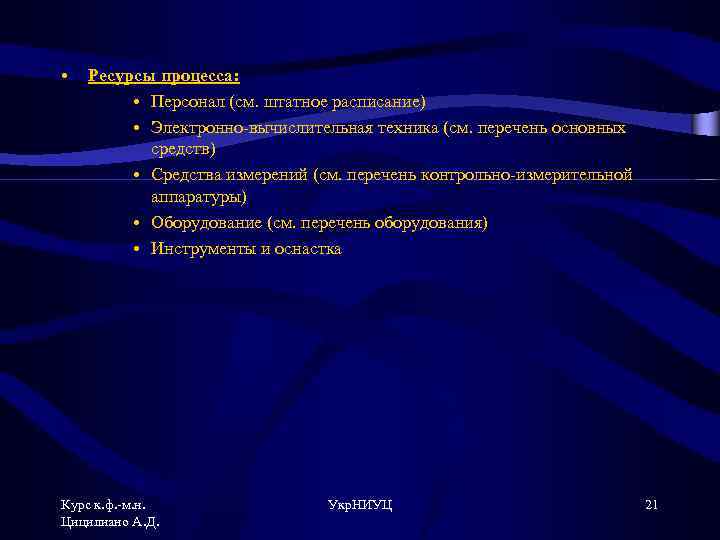 • Ресурсы процесса:
• Персонал (см. штатное расписание)
• Электронно-вычислительная техника (см. перечень основных средств)
• Средства измерений (см. перечень контрольно-измерительной аппаратуры)
• Оборудование (см. перечень оборудования)
• Инструменты и оснастка

Курс к.ф.-м.н. Цицилиано А.Д.

УкрНИУЦ

21